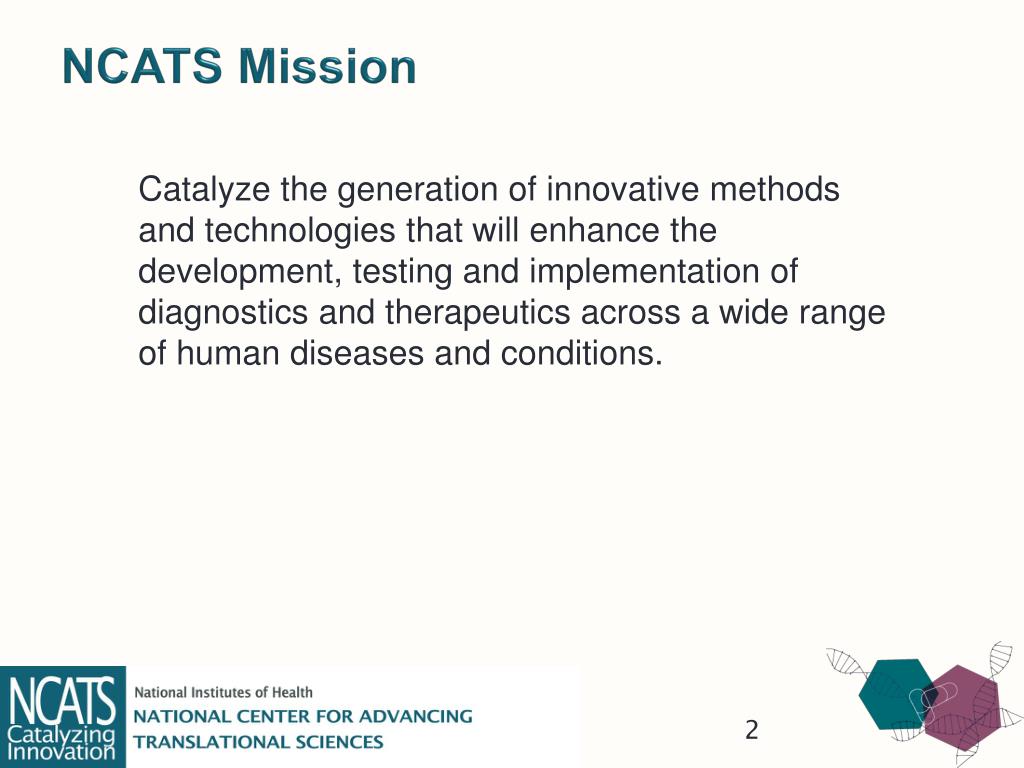 NCATS Mission

Catalyze the generation of innovative methods and technologies that will enhance the development, testing and implementation of diagnostics and therapeutics across a wide range of human diseases and conditions.

NCATS Catalyzing Innovation

National Institutes of Health
NATIONAL CENTER FOR ADVANCING TRANSLATIONAL SCIENCES

2